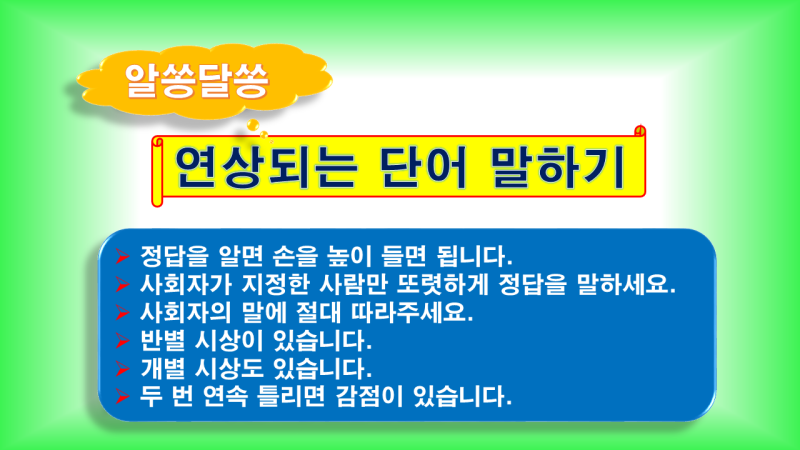 알쏭달쏭

연상되는 단어 말하기

➢ 정답을 알면 손을 높이 들면 됩니다.
➢ 사회자가 지정한 사람만 또렷하게 정답을 말하세요.
➢ 사회자의 말에 절대 따라주세요.
➢ 반별 시상이 있습니다.
➢ 개별 시상도 있습니다.
➢ 두 번 연속 틀리면 감점이 있습니다.